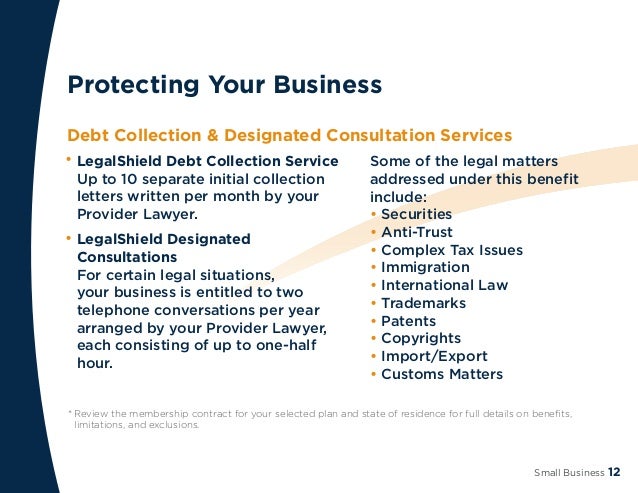 Protecting Your Business

Debt Collection & Designated Consultation Services

• LegalShield Debt Collection Service
Up to 10 separate initial collection letters written per month by your Provider Lawyer.

• LegalShield Designated Consultations
For certain legal situations, your business is entitled to two telephone conversations per year arranged by your Provider Lawyer, each consisting of up to one-half hour.

Some of the legal matters addressed under this benefit include:
• Securities
• Anti-Trust
• Complex Tax Issues
• Immigration
• International Law
• Trademarks
• Patents
• Copyrights
• Import/Export
• Customs Matters

* Review the membership contract for your selected plan and state of residence for full details on benefits, limitations, and exclusions.

Small Business 12